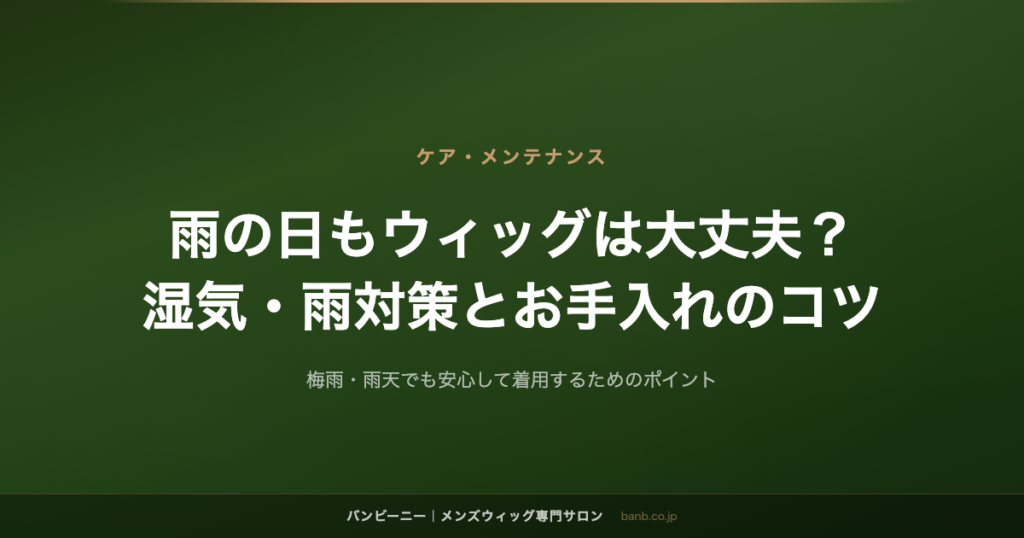 ケア・メンテナンス

雨の日もウィッグは大丈夫？
湿気・雨対策とお手入れのコツ

梅雨・雨天でも安心して着用するためのポイント

バンビーニー｜メンズウィッグ専門サロン banb.co.jp